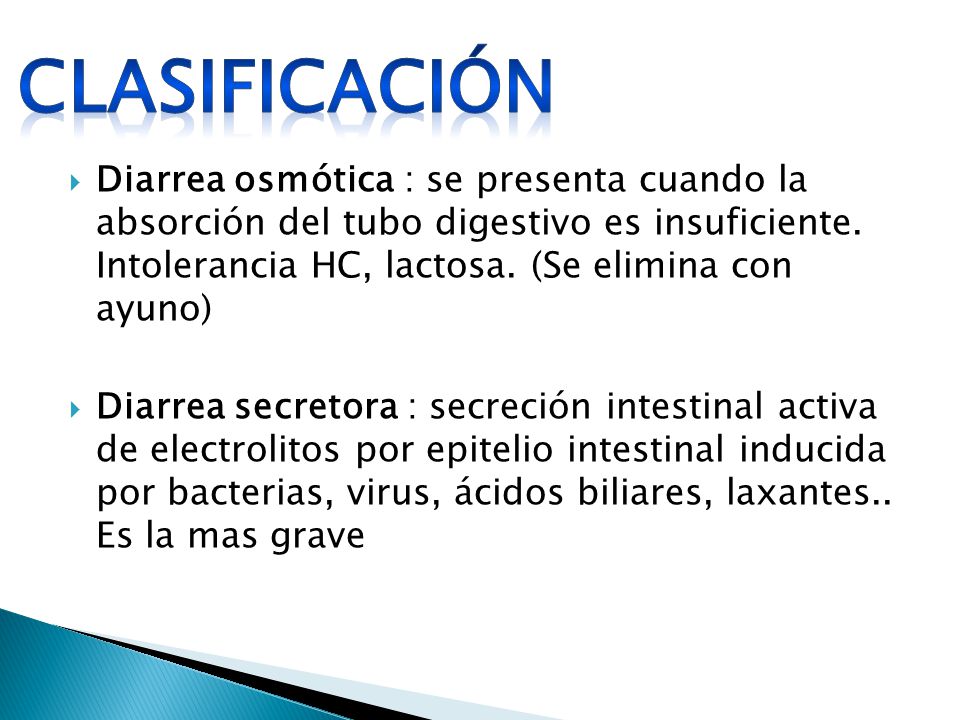 CLASIFICACIÓN

Diarrea osmótica : se presenta cuando la absorción del tubo digestivo es insuficiente. Intolerancia HC, lactosa. (Se elimina con ayuno)

Diarrea secretora : secreción intestinal activa de electrolitos por epitelio intestinal inducida por bacterias, virus, ácidos biliares, laxantes.. Es la mas grave